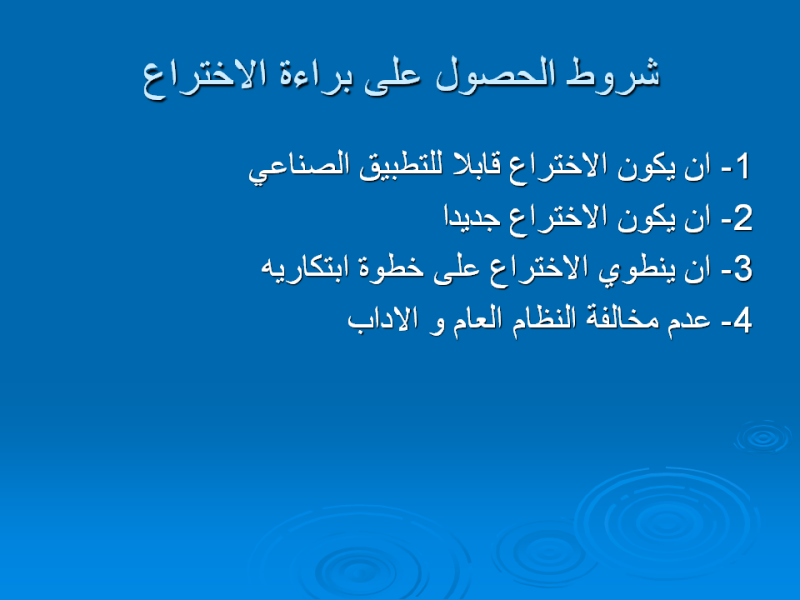 شروط الحصول على براءة الاختراع

1- ان يكون الاختراع قابلا للتطبيق الصناعي
2- ان يكون الاختراع جديدا
3- ان ينطوي الاختراع على خطوة ابتكاريه
4- عدم مخالفة النظام العام و الاداب